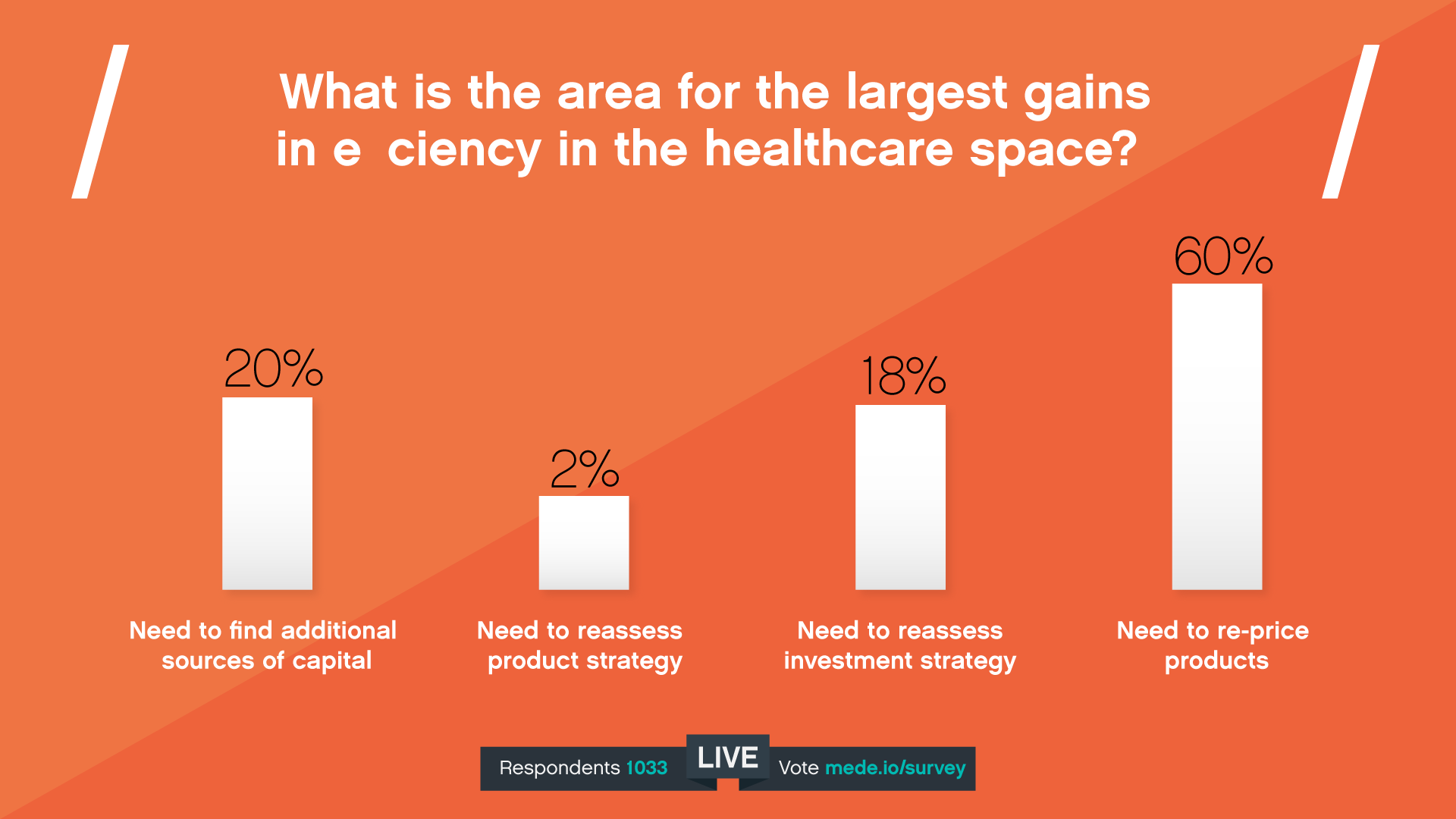 What is the area for the largest gains in e ciency in the healthcare space?

20%
Need to find additional sources of capital

2%
Need to reassess product strategy

18%
Need to reassess investment strategy

60%
Need to re-price products

Respondents 1033 LIVE Vote mede.io/survey